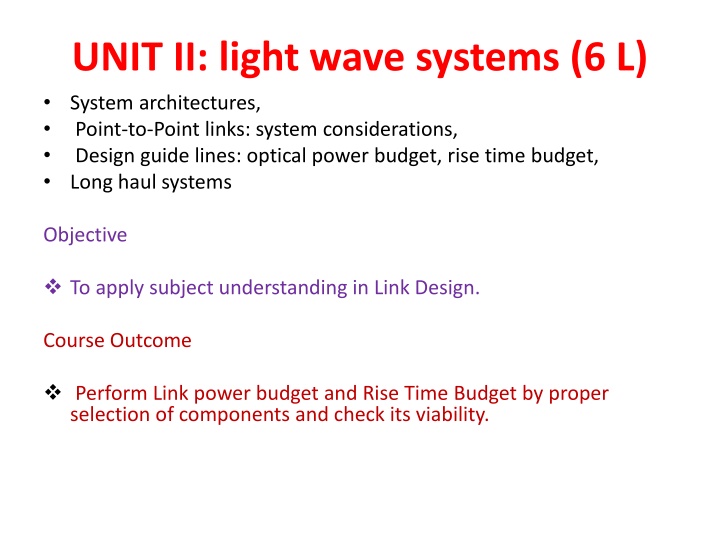 UNIT II: light wave systems (6 L)

• System architectures,
• Point-to-Point links: system considerations,
• Design guide lines: optical power budget, rise time budget,
• Long haul systems

Objective

❖ To apply subject understanding in Link Design.

Course Outcome

❖ Perform Link power budget and Rise Time Budget by proper selection of components and check its viability.